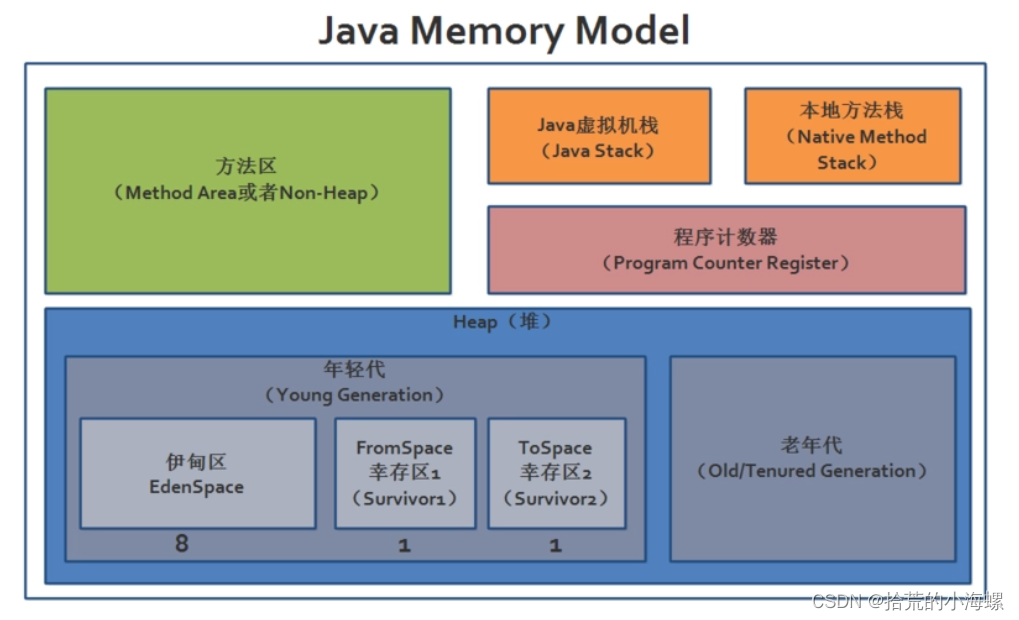 Java Memory Model

方法区
（Method Area或者Non-Heap）

Java虚拟机栈
（Java Stack）

本地方法栈
（Native Method Stack）

程序计数器
（Program Counter Register）

Heap（堆）

年轻代
（Young Generation）

伊甸区
EdenSpace

8

FromSpace
幸存区1
（Survivor1）

1

ToSpace
幸存区2
（Survivor2）

1

老年代
（Old/Tenured Generation）

CSDN @拾荒的小海螺